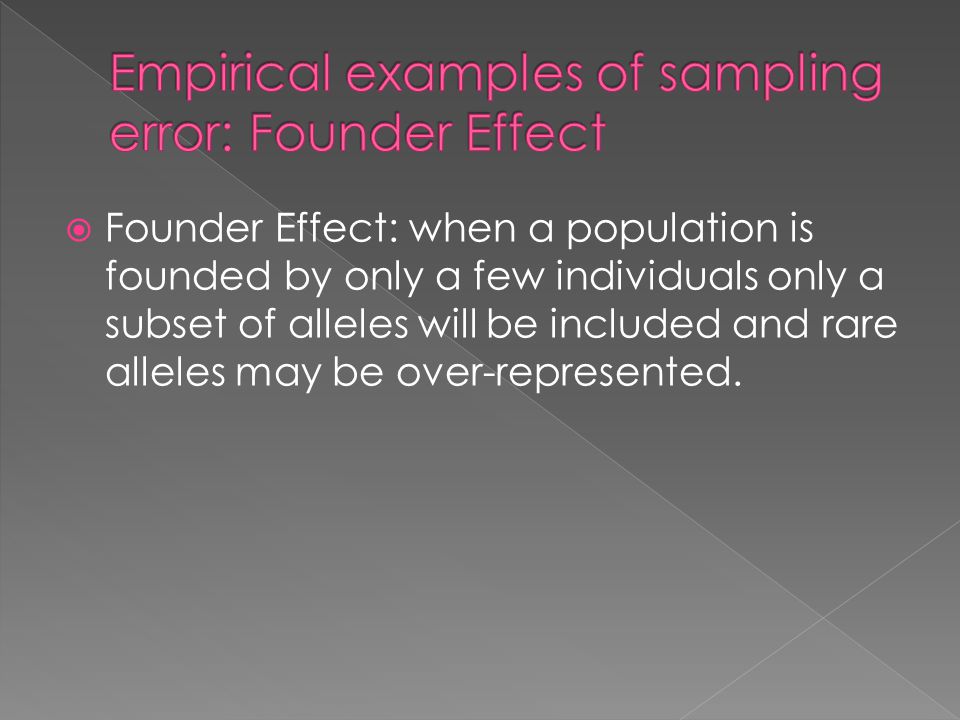 Empirical examples of sampling error: Founder Effect

Founder Effect: when a population is founded by only a few individuals only a subset of alleles will be included and rare alleles may be over-represented.